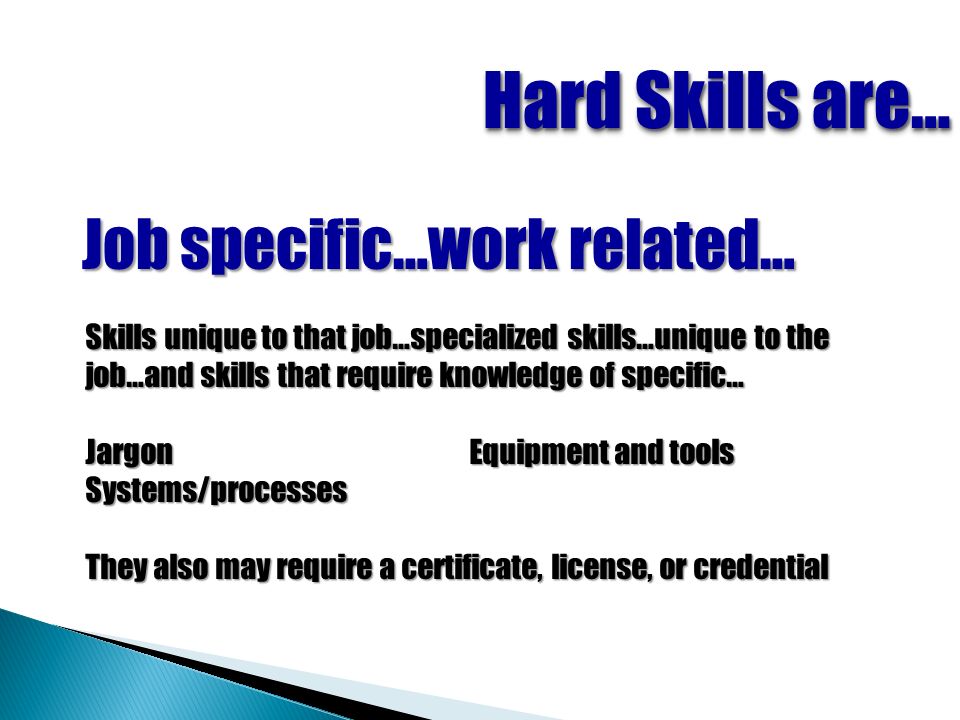 Hard Skills are...

Job specific...work related...

Skills unique to that job...specialized skills...unique to the job...and skills that require knowledge of specific...

Jargon
Equipment and tools
Systems/processes

They also may require a certificate, license, or credential